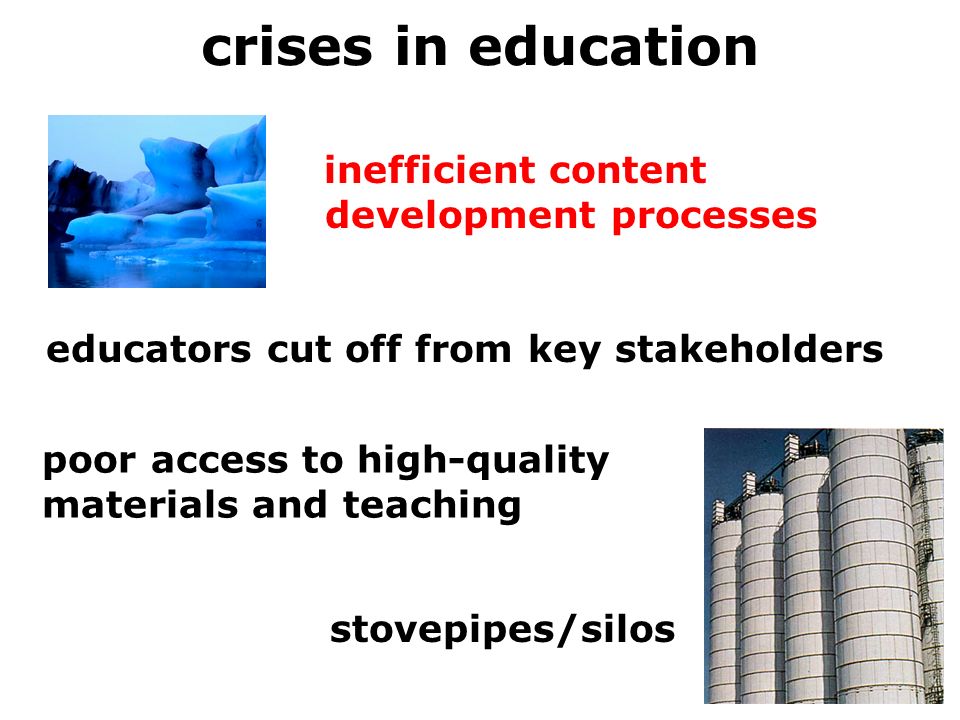 crises in education

inefficient content development processes

educators cut off from key stakeholders

poor access to high-quality materials and teaching

stovepipes/silos